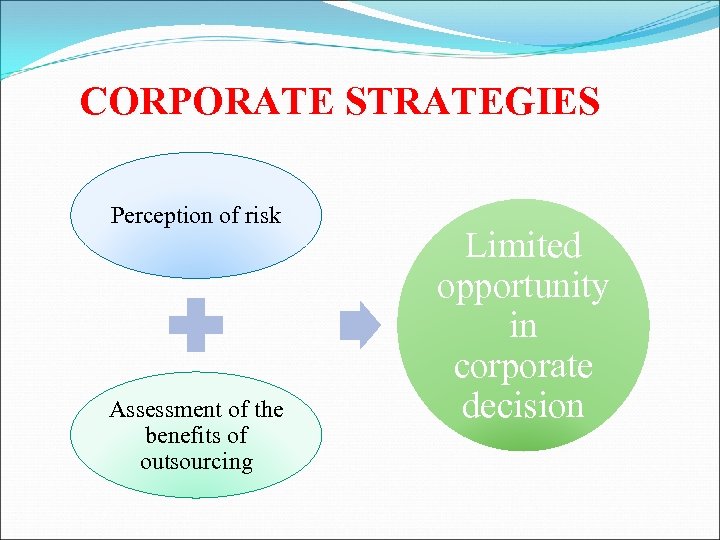 CORPORATE STRATEGIES

Perception of risk

Assessment of the benefits of outsourcing

Limited opportunity in corporate decision